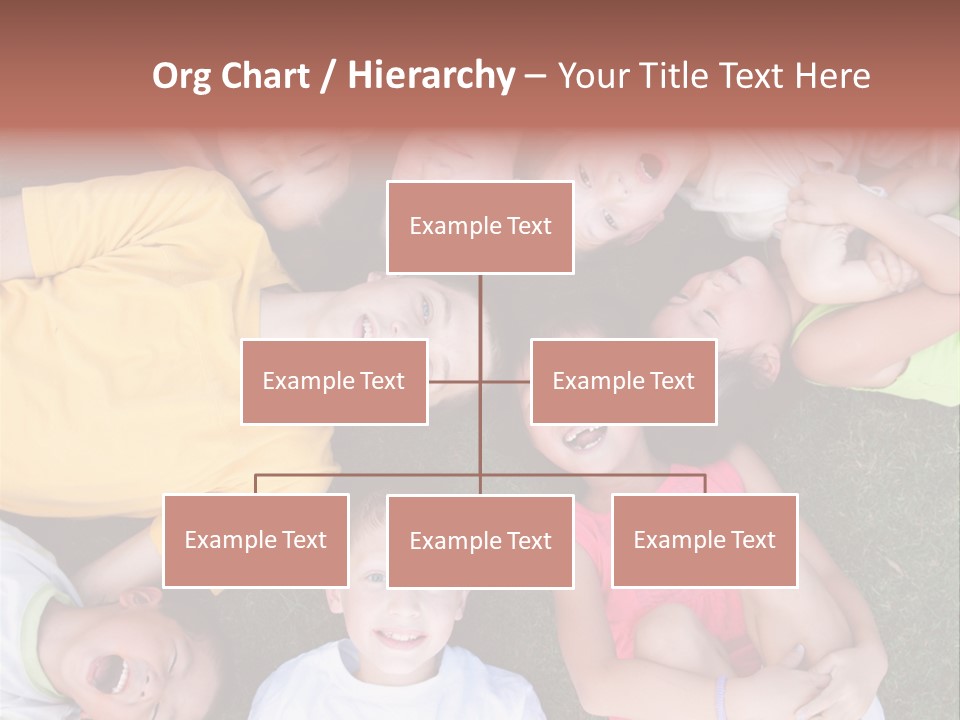 Org Chart / Hierarchy – Your Title Text Here

Example Text

Example Text

Example Text

Example Text

Example Text

Example Text